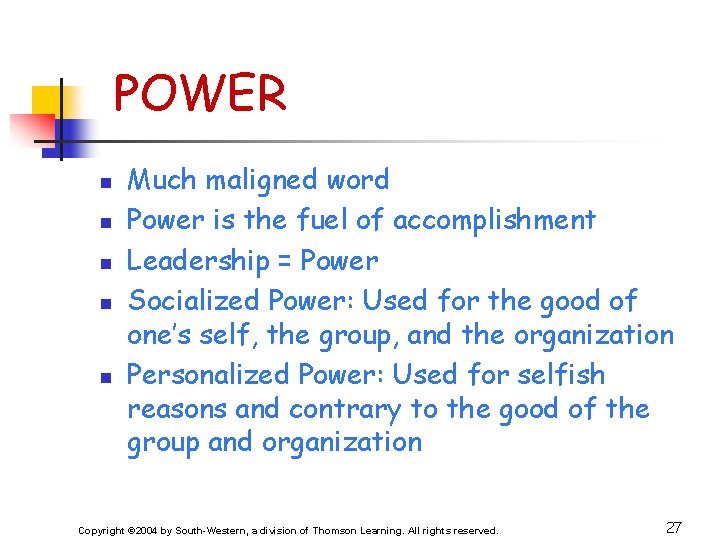 POWER

- Much maligned word
- Power is the fuel of accomplishment
- Leadership = Power
- Socialized Power: Used for the good of one's self, the group, and the organization
- Personalized Power: Used for selfish reasons and contrary to the good of the group and organization

Copyright ©2004 by South-Western, a division of Thomson Learning. All rights reserved.

27